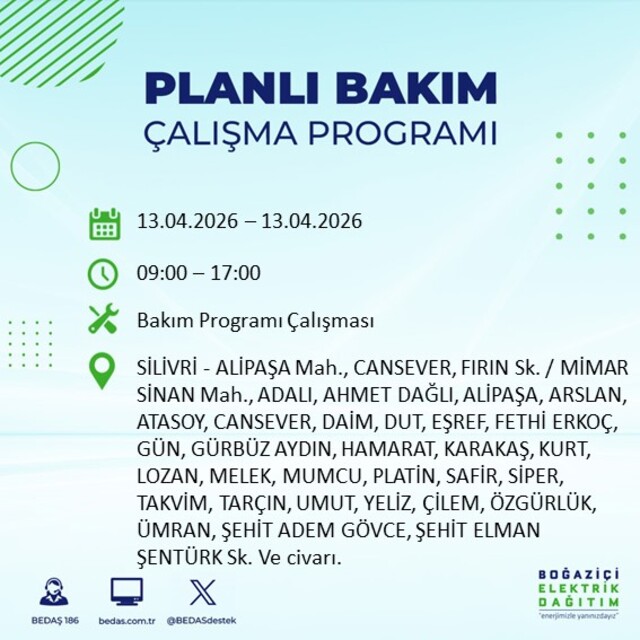 PLANLI BAKIM
ÇALIŞMA PROGRAMI

13.04.2026 – 13.04.2026

09:00 – 17:00

Bakım Programı Çalışması

SİLİVRİ - ALİPAŞA Mah., CANSEVER, FIRIN Sk. / MİMAR SİNAN Mah., ADALI, AHMET DAĞLI, ALİPAŞA, ARSLAN, ATASOY, CANSEVER, DAİM, DUT, EŞREF, FETHİ ERKOÇ, GÜN, GÜRBÜZ AYDIN, HAMARAT, KARAKAŞ, KURT, LOZAN, MELEK, MUMCU, PLATİN, SAFİR, SİPER, TAKVİM, TARÇIN, UMUT, YELİZ, ÇİLEM, ÖZGÜRLÜK, ÜMRAN, ŞEHİT ADEM GÖVCE, ŞEHİT ELMAN ŞENTÜRK Sk. Ve civarı.

BEDAŞ 186 bedas.com.tr @BEDASdestek

BOĞAZİÇİ ELEKTRİK DAĞITIM
"enerjimizle yanınızdayız"